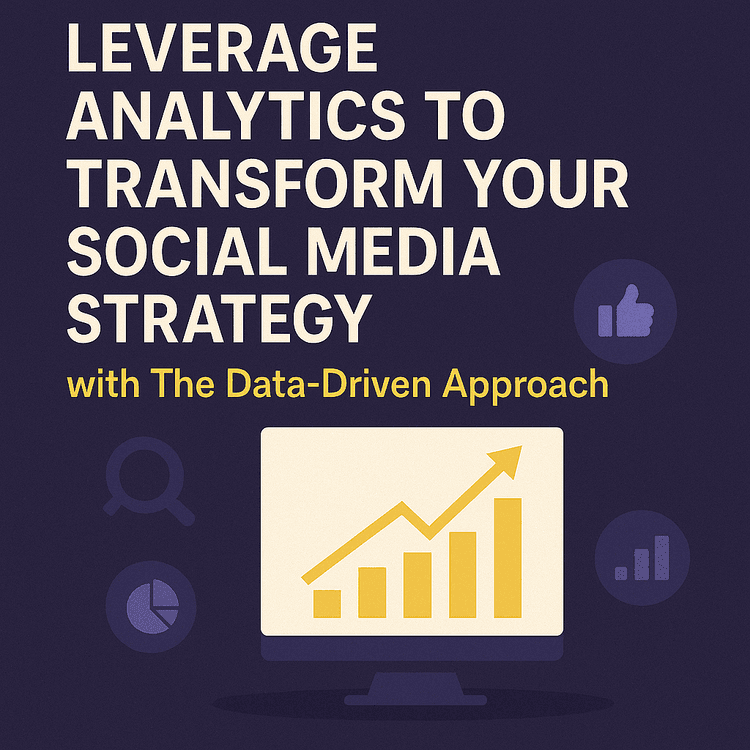 LEVERAGE ANALYTICS TO TRANSFORM YOUR SOCIAL MEDIA STRATEGY

with The Data-Driven Approach